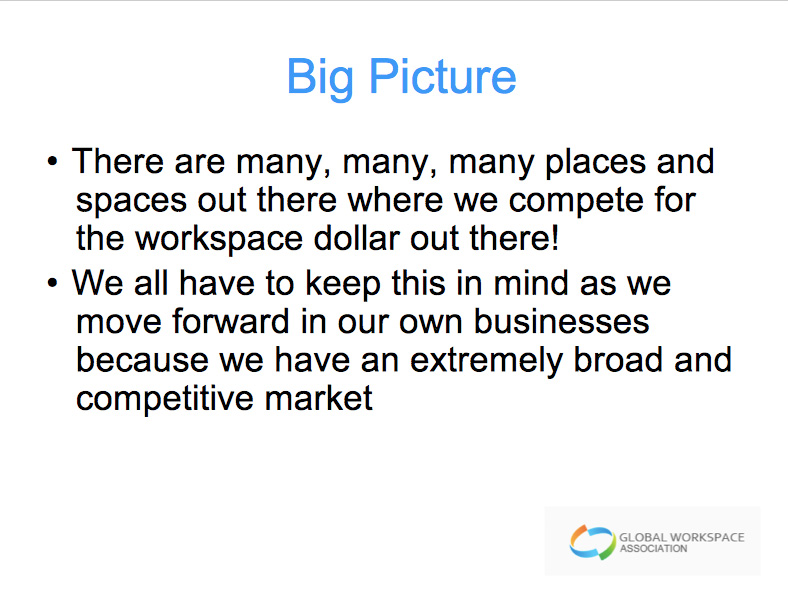 Big Picture

• There are many, many, many places and spaces out there where we compete for the workspace dollar out there!

• We all have to keep this in mind as we move forward in our own businesses because we have an extremely broad and competitive market

GLOBAL WORKSPACE ASSOCIATION